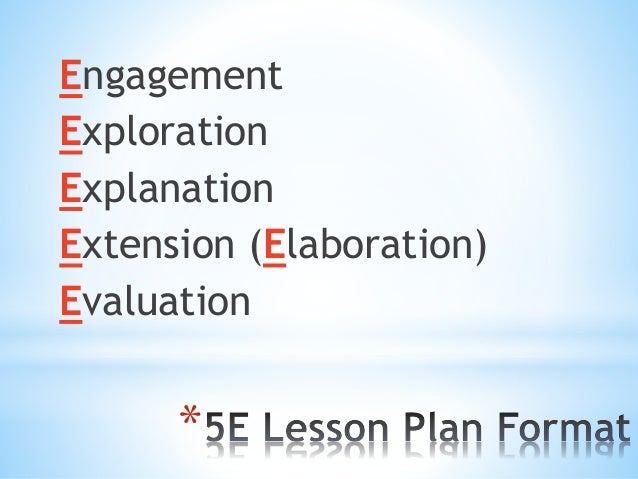 Engagement
Exploration
Explanation
Extension (Elaboration)
Evaluation

*5E Lesson Plan Format